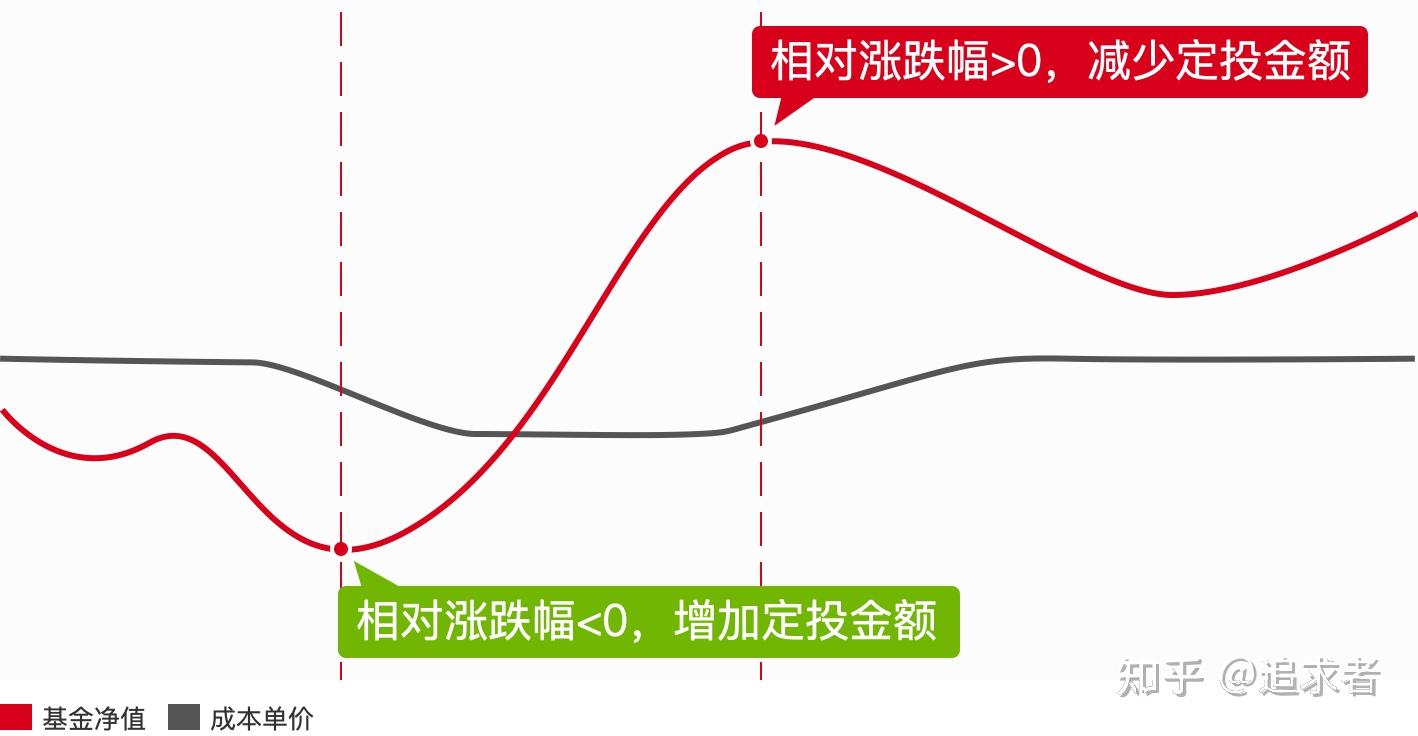 相对涨跌幅>0，减少定投金额

相对涨跌幅<0，增加定投金额

知乎 @追求者

基金净值 成本单价